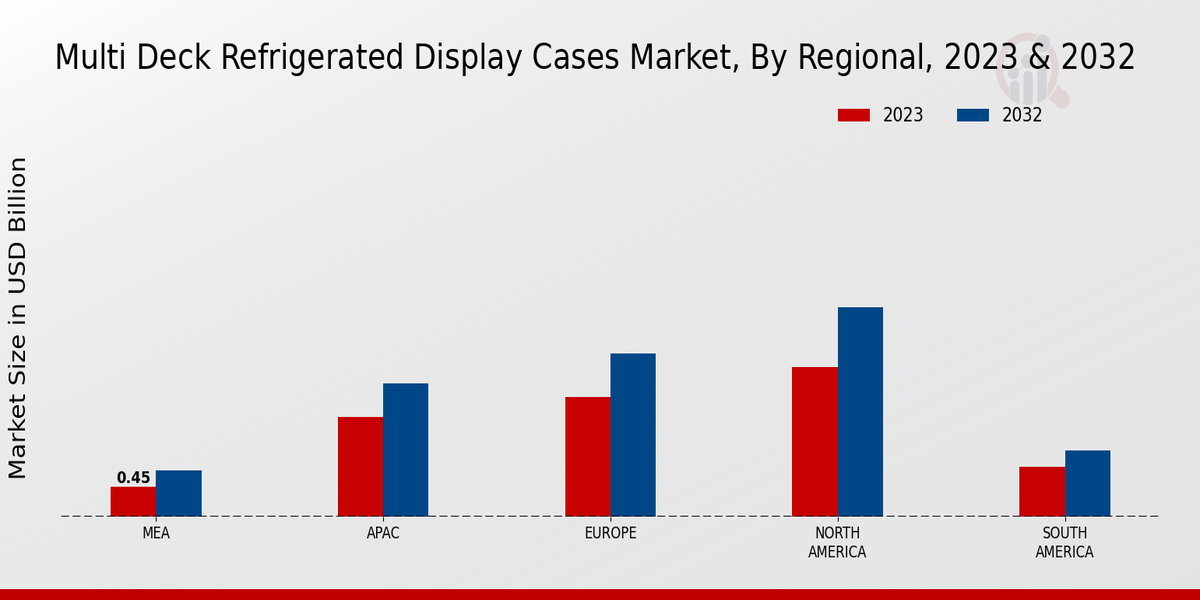 Multi Deck Refrigerated Display Cases Market, By Regional, 2023 & 2032

2023
2032

Market Size in USD Billion

0.45

MEA
APAC
EUROPE
NORTH AMERICA
SOUTH AMERICA